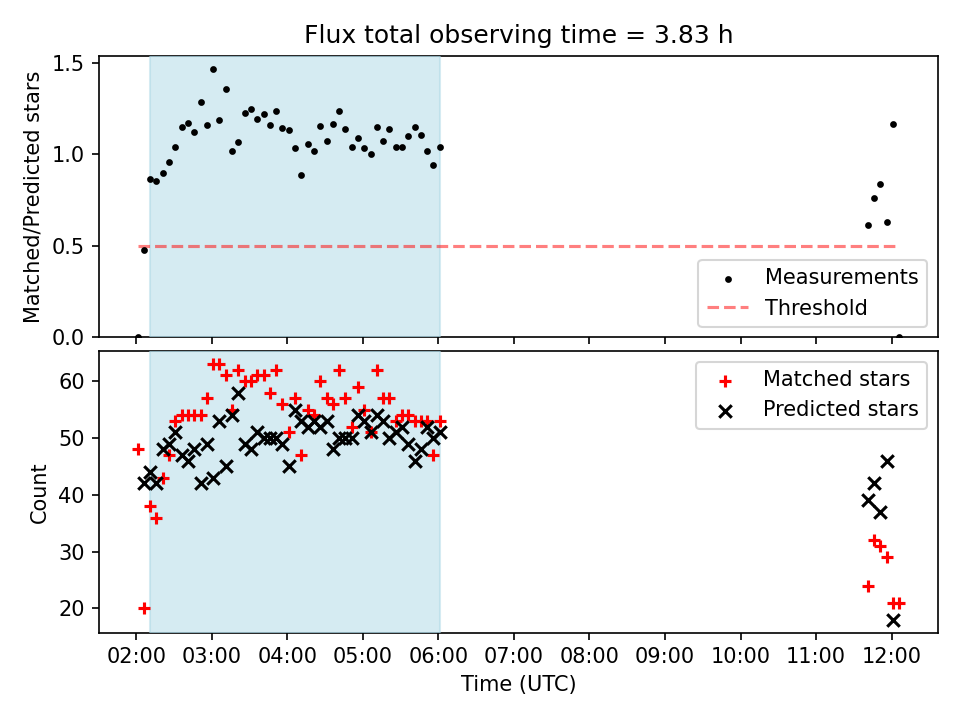 Flux total observing time = 3.83 h

Matched/Predicted stars

1.5
1.0
0.5
0.0

Measurements
Threshold

Count

60
50
40
30
20

Matched stars
Predicted stars

02:00 03:00 04:00 05:00 06:00 07:00 08:00 09:00 10:00 11:00 12:00

Time (UTC)